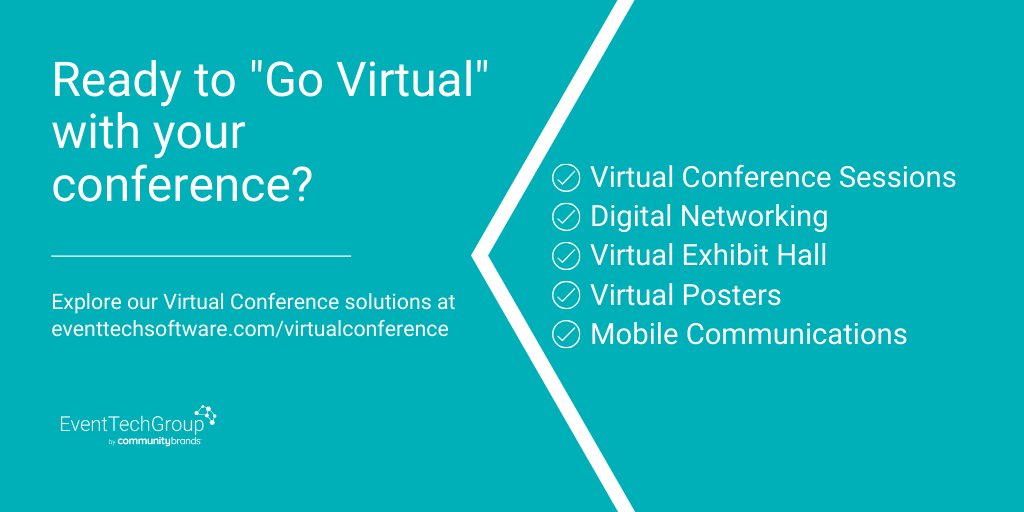 Ready to "Go Virtual" with your conference?

Explore our Virtual Conference solutions at eventtechsoftware.com/virtualconference

EventTechGroup
by communitybrands

Virtual Conference Sessions
Digital Networking
Virtual Exhibit Hall
Virtual Posters
Mobile Communications